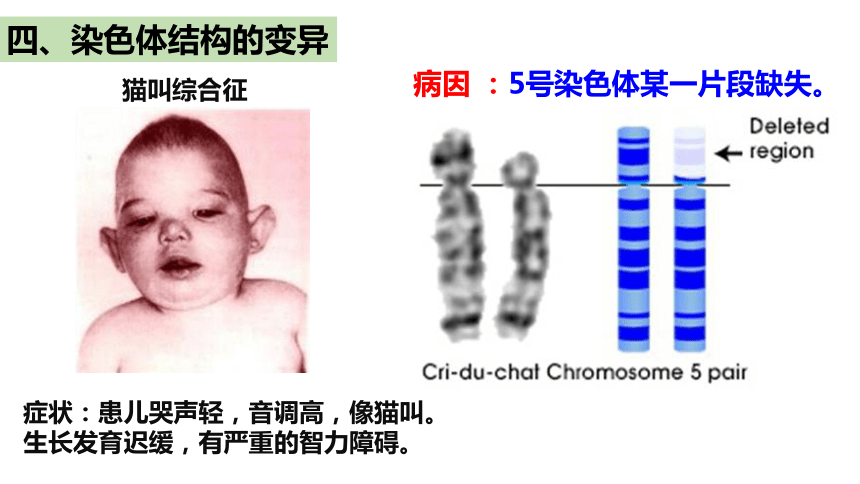 四、染色体结构的变异

猫叫综合征

病因 ：5号染色体某一片段缺失。

Deleted region

Cri-du-chat Chromosome 5 pair

症状：患儿哭声轻，音调高，像猫叫。
生长发育迟缓，有严重的智力障碍。